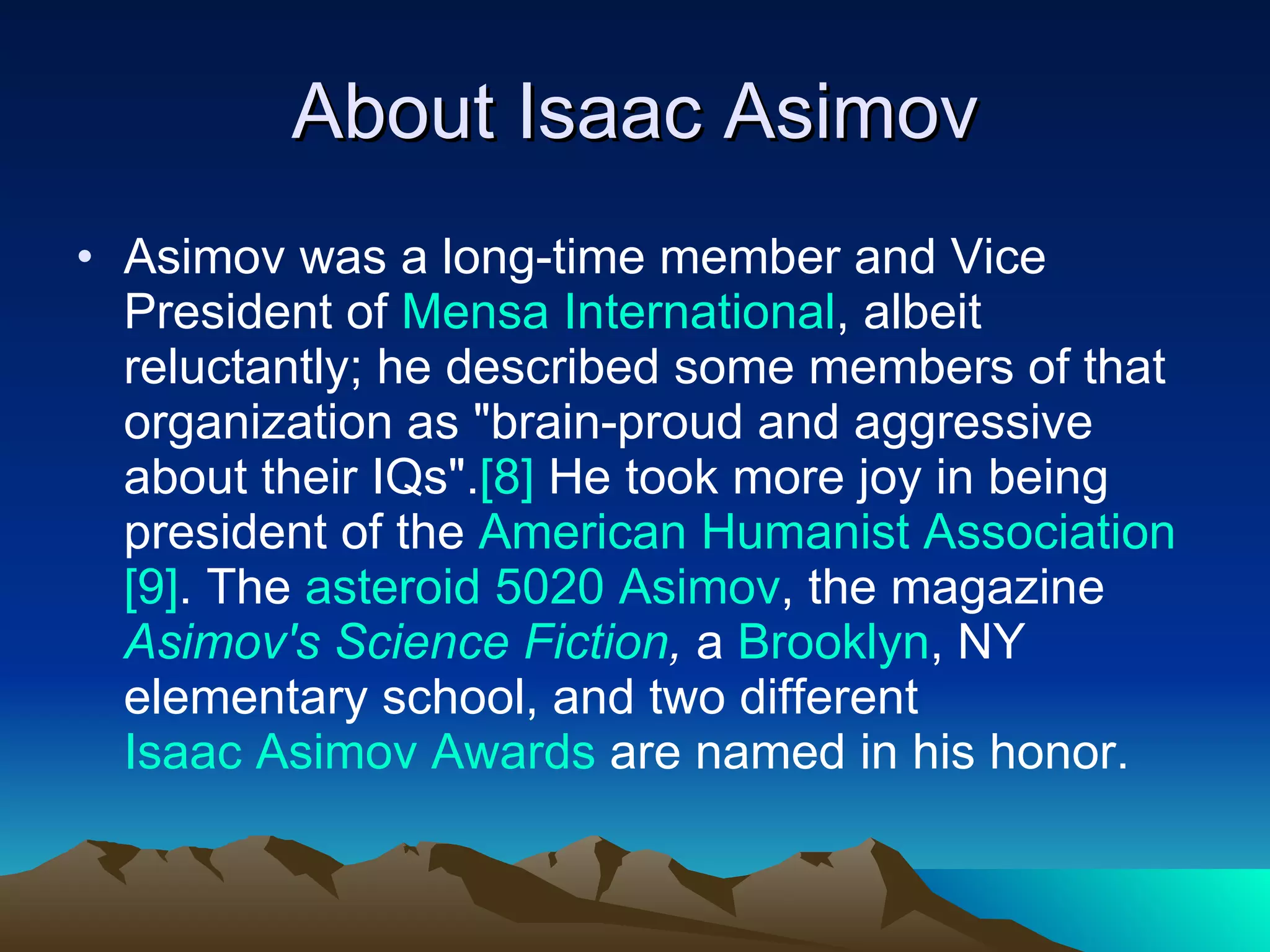 About Isaac Asimov

• Asimov was a long-time member and Vice President of Mensa International, albeit reluctantly; he described some members of that organization as "brain-proud and aggressive about their IQs".[8] He took more joy in being president of the American Humanist Association [9]. The asteroid 5020 Asimov, the magazine Asimov's Science Fiction, a Brooklyn, NY elementary school, and two different Isaac Asimov Awards are named in his honor.